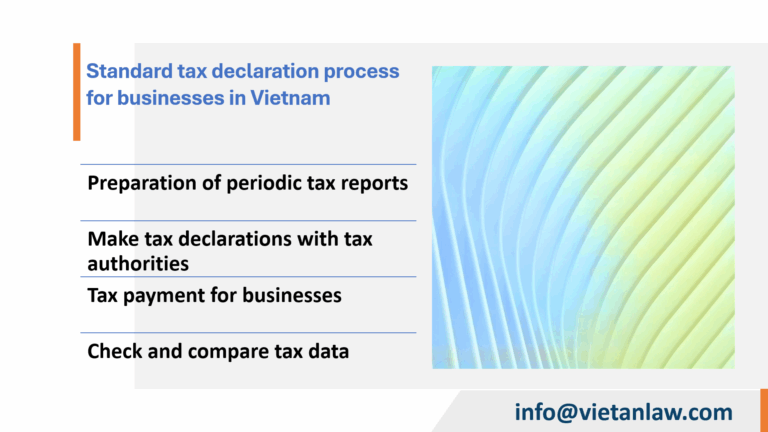 Standard tax declaration process for businesses in Vietnam

Preparation of periodic tax reports

Make tax declarations with tax authorities

Tax payment for businesses

Check and compare tax data

info@vietanlaw.com